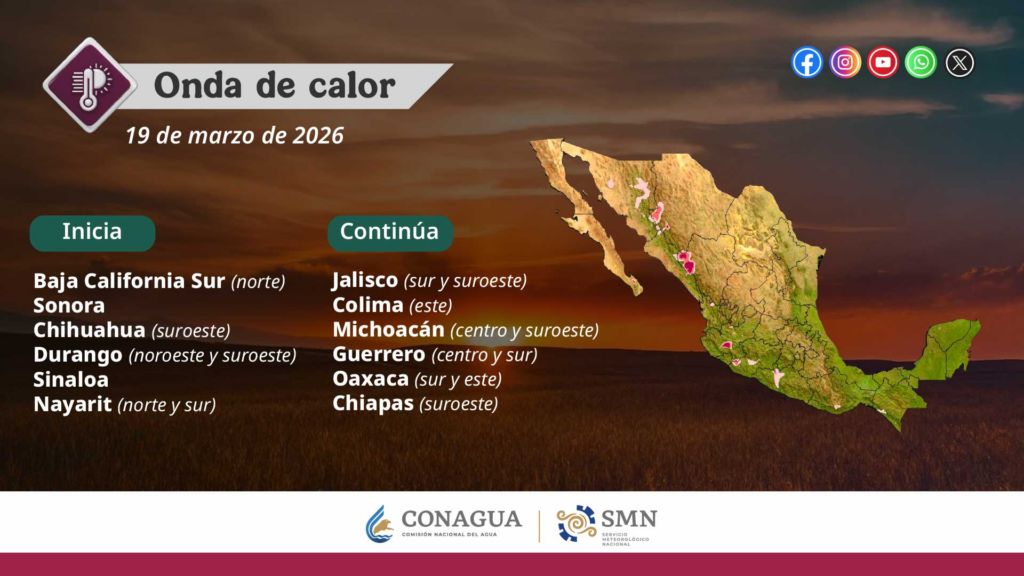 Onda de calor

19 de marzo de 2026

Inicia

Baja California Sur (norte)
Sonora
Chihuahua (suroeste)
Durango (noroeste y suroeste)
Sinaloa
Nayarit (norte y sur)

Continúa

Jalisco (sur y suroeste)
Colima (este)
Michoacán (centro y suroeste)
Guerrero (centro y sur)
Oaxaca (sur y este)
Chiapas (suroeste)

CONAGUA
COMISIÓN NACIONAL DEL AGUA

SMN
SERVICIO METEOROLÓGICO NACIONAL